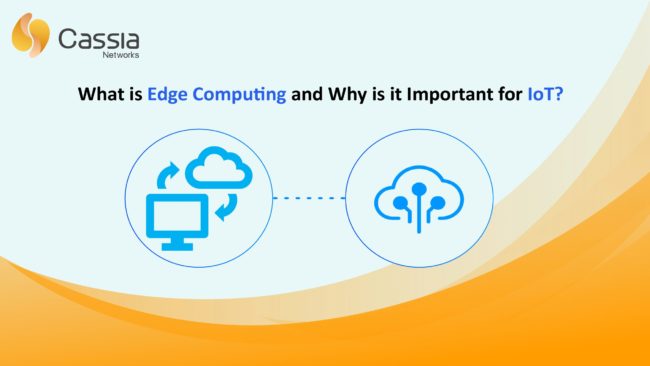 Cassia
Networks

What is Edge Computing and Why is it Important for IoT?